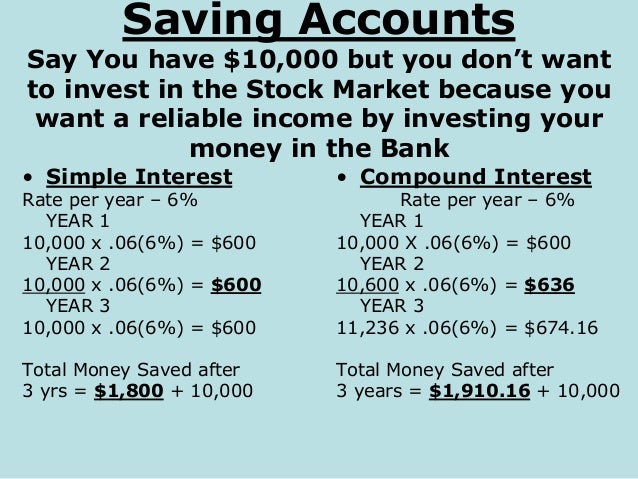 Saving Accounts

Say You have \$10,000 but you don't want to invest in the Stock Market because you want a reliable income by investing your money in the Bank

• Simple Interest
Rate per year – 6%
YEAR 1
10,000 x .06(6%) = \$600
YEAR 2
10,000 x .06(6%) = \$600
YEAR 3
10,000 x .06(6%) = \$600

Total Money Saved after 3 yrs = \$1,800 + 10,000

• Compound Interest
Rate per year – 6%
YEAR 1
10,000 X .06(6%) = \$600
YEAR 2
10,600 x .06(6%) = \$636
YEAR 3
11,236 x .06(6%) = \$674.16

Total Money Saved after 3 years = \$1,910.16 + 10,000